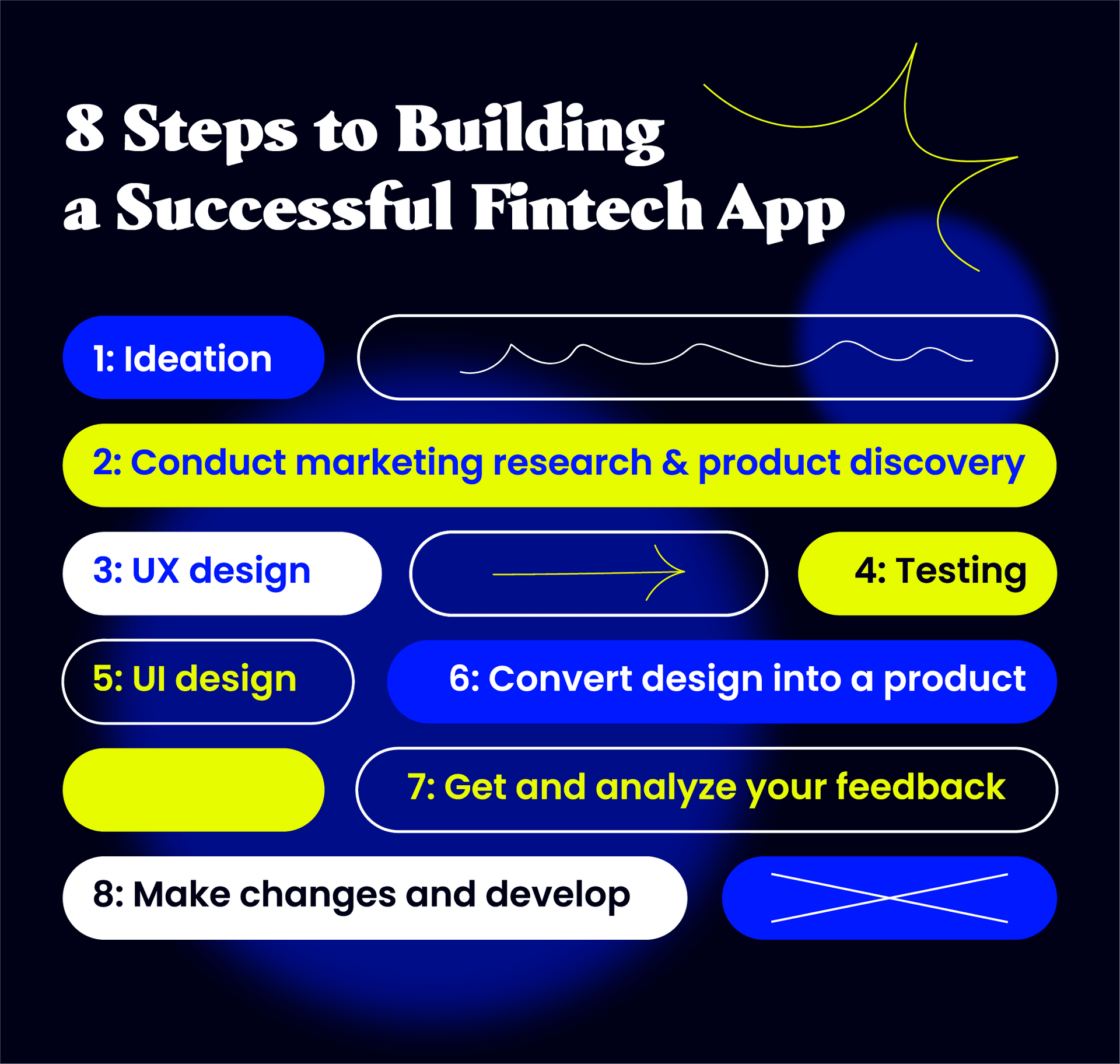 8 Steps to Building a Successful Fintech App

1: Ideation

2: Conduct marketing research & product discovery

3: UX design

4: Testing

5: UI design

6: Convert design into a product

7: Get and analyze your feedback

8: Make changes and develop